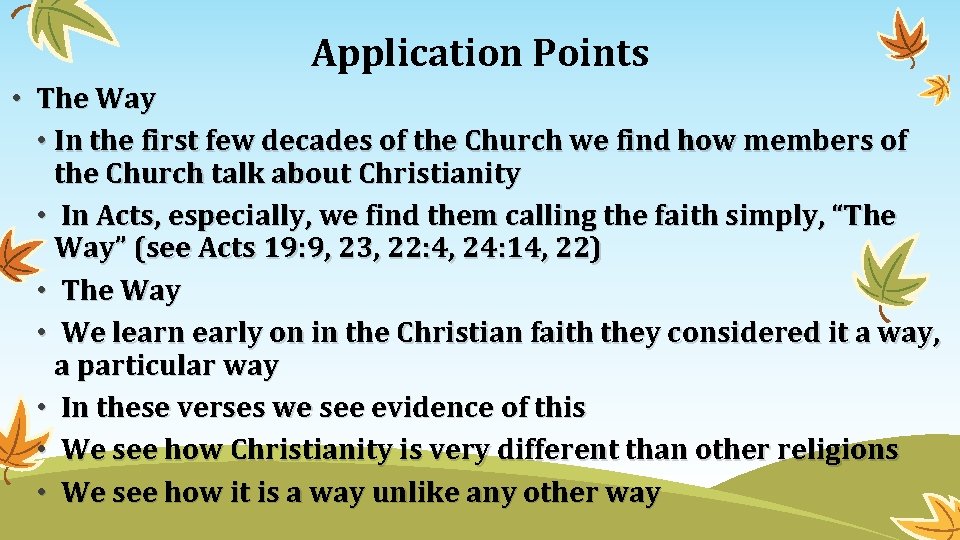 Application Points

• The Way
  • In the first few decades of the Church we find how members of the Church talk about Christianity
  • In Acts, especially, we find them calling the faith simply, "The Way" (see Acts 19:9, 23, 22:4, 24:14, 22)
  • The Way
  • We learn early on in the Christian faith they considered it a way, a particular way
  • In these verses we see evidence of this
  • We see how Christianity is very different than other religions
  • We see how it is a way unlike any other way